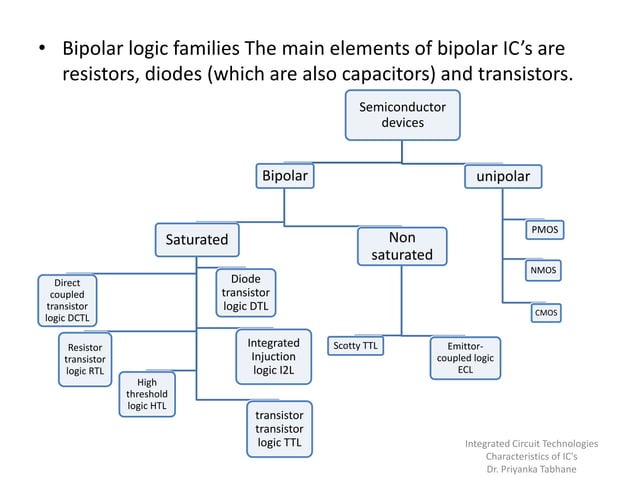 • Bipolar logic families The main elements of bipolar IC's are resistors, diodes (which are also capacitors) and transistors.

Semiconductor devices

Bipolar

unipolar

Saturated

Non saturated

PMOS

NMOS

CMOS

Direct coupled transistor logic DCTL

Diode transistor logic DTL

Resistor transistor logic RTL

Integrated Injuction logic I2L

High threshold logic HTL

transistor transistor logic TTL

Scotty TTL

Emittor-coupled logic ECL

Integrated Circuit Technologies
Characteristics of IC's
Dr. Priyanka Tabhane